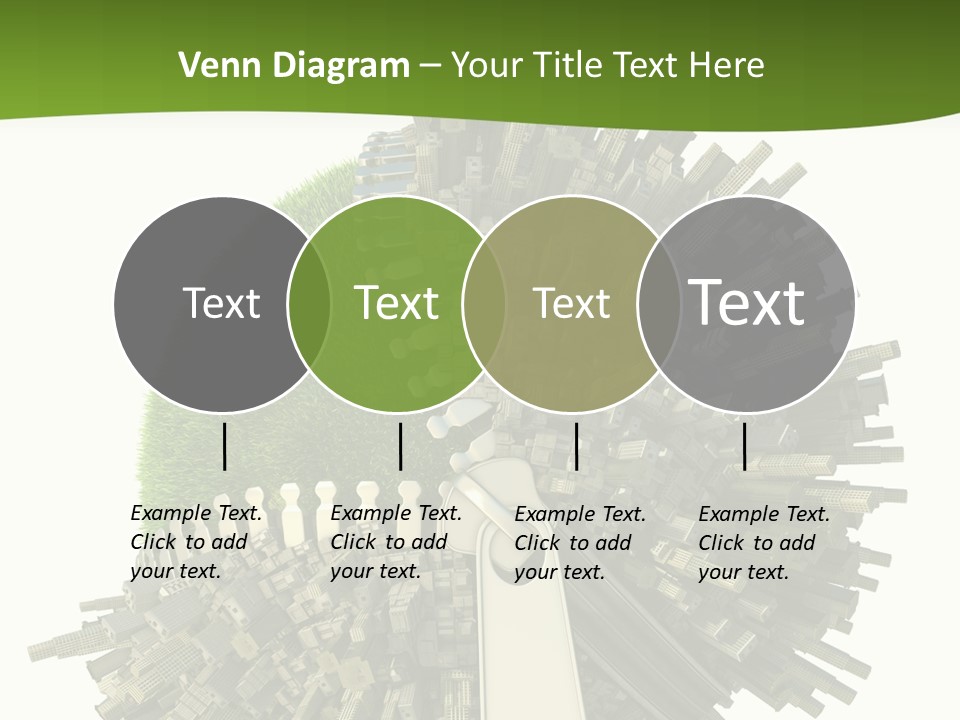 Venn Diagram – Your Title Text Here

Text

Text

Text

Text

Example Text. Click to add your text.

Example Text. Click to add your text.

Example Text. Click to add your text.

Example Text. Click to add your text.